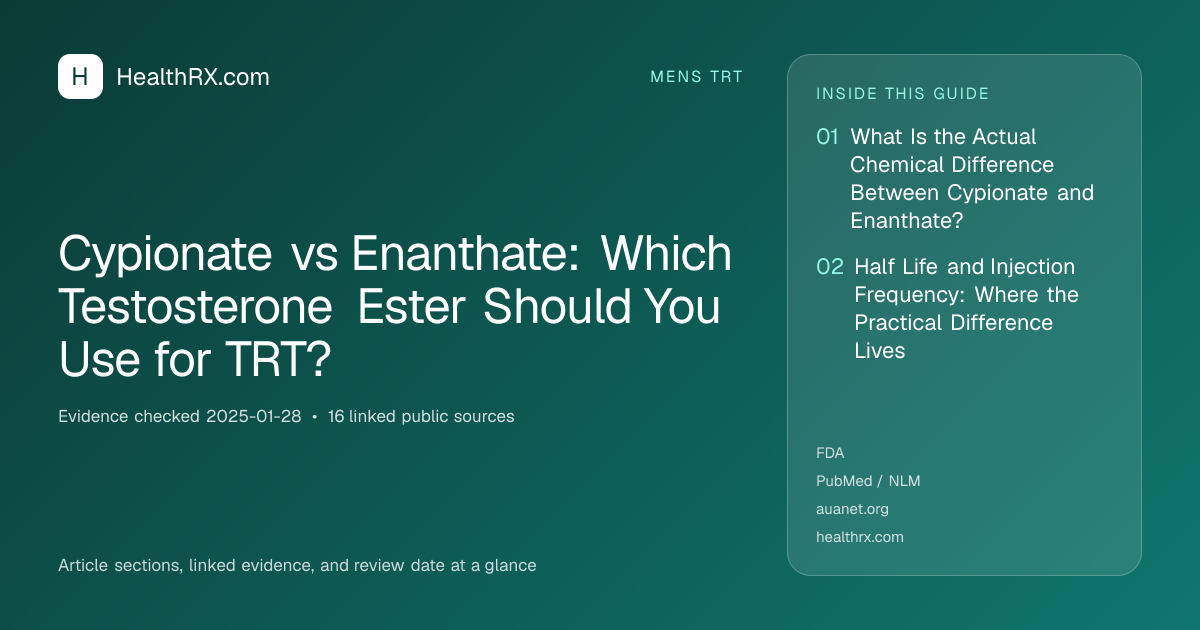 H HealthRX.com

MENS TRT

Cypionate vs Enanthate: Which Testosterone Ester Should You Use for TRT?

Evidence checked 2025-01-28 • 16 linked public sources

Article sections, linked evidence, and review date at a glance

INSIDE THIS GUIDE

01 What Is the Actual Chemical Difference Between Cypionate and Enanthate?

02 Half Life and Injection Frequency: Where the Practical Difference Lives

FDA

PubMed / NLM

auanet.org

healthrx.com